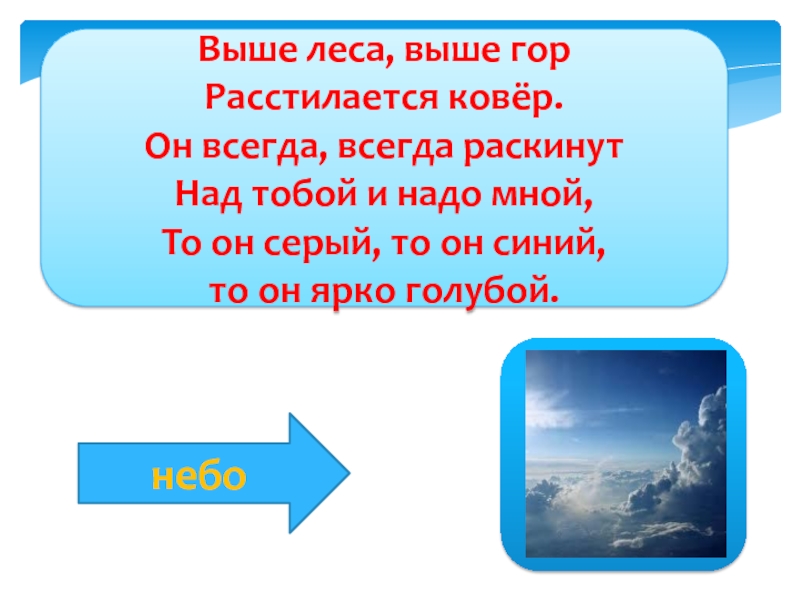 Выше леса, выше гор
Расстилается ковёр.
Он всегда, всегда раскинут
Над тобой и надо мной,
То он серый, то он синий,
то он ярко голубой.

небо